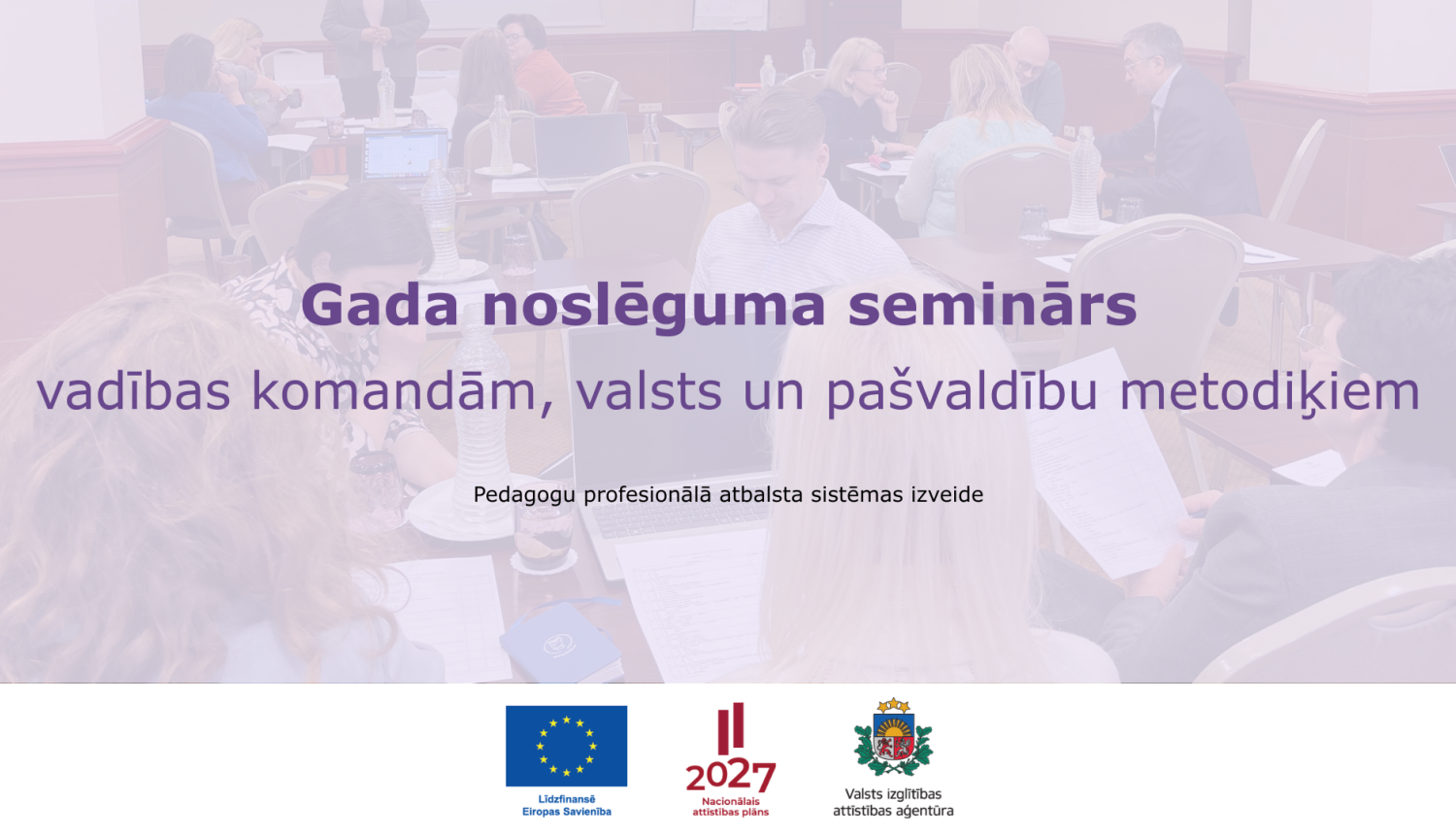 Gada noslēguma seminārs

vadības komandām, valsts un pašvaldību metodiķiem

Pedagogu profesionālā atbalsta sistēmas izveide

Līdzfinansē Eiropas Savienība

2027
Nacionālais attīstības plāns

Valsts izglītības attīstības aģentūra